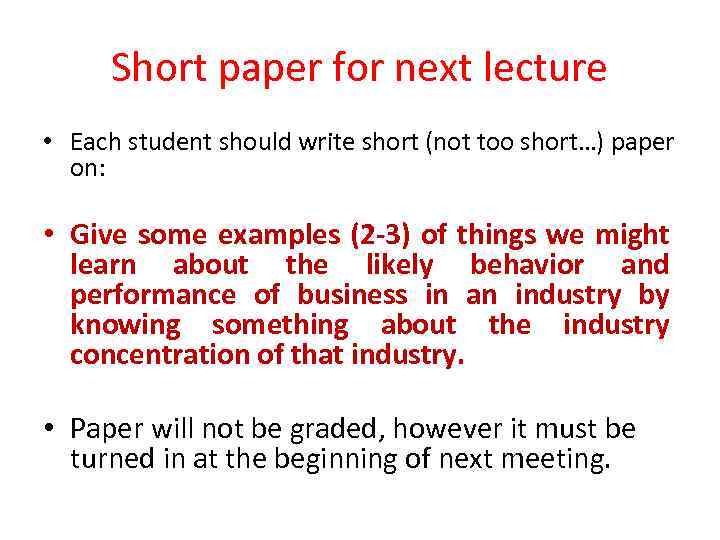 Short paper for next lecture

• Each student should write short (not too short…) paper on:

• Give some examples (2-3) of things we might learn about the likely behavior and performance of business in an industry by knowing something about the industry concentration of that industry.

• Paper will not be graded, however it must be turned in at the beginning of next meeting.